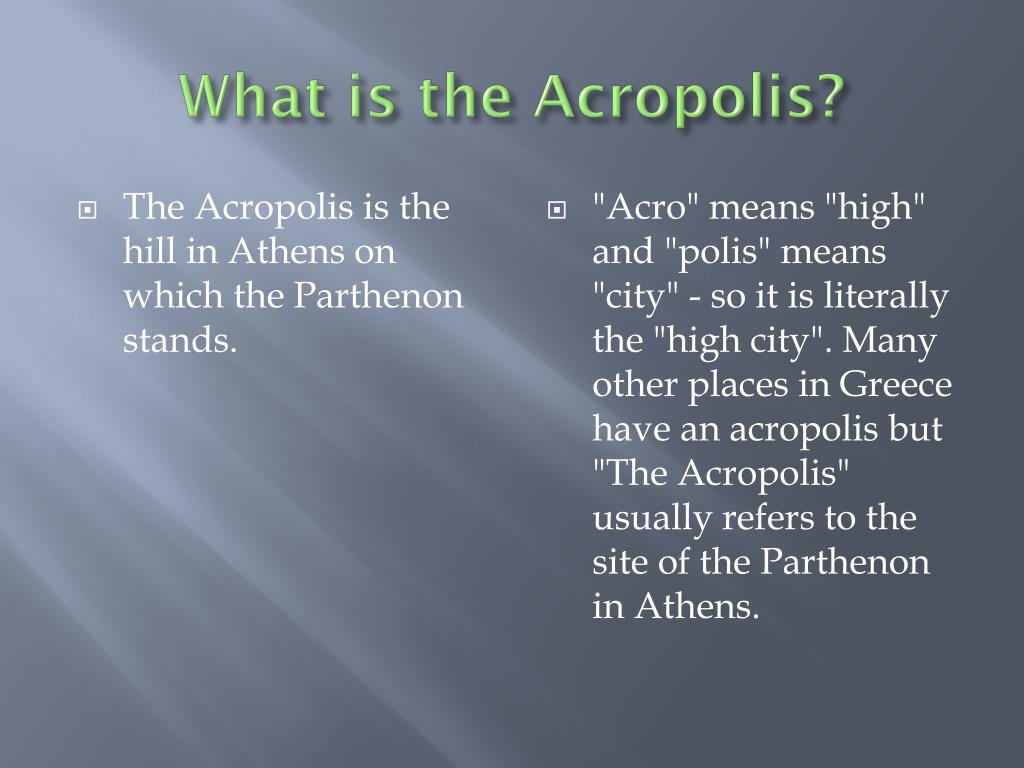 What is the Acropolis?

The Acropolis is the hill in Athens on which the Parthenon stands.

"Acro" means "high" and "polis" means "city" - so it is literally the "high city". Many other places in Greece have an acropolis but "The Acropolis" usually refers to the site of the Parthenon in Athens.